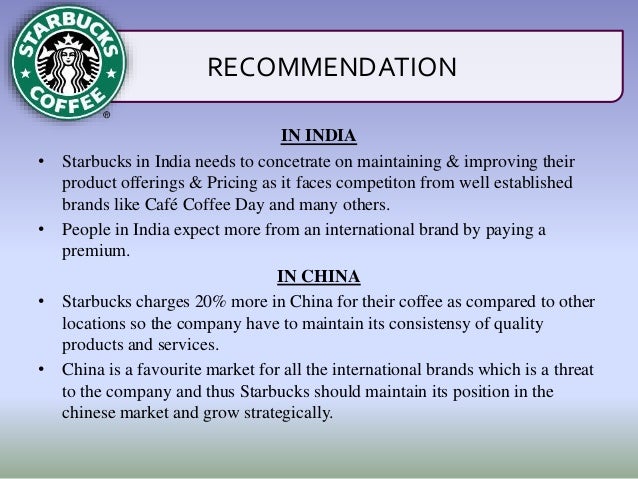 STARBUCKS COFFEE ®

RECOMMENDATION

IN INDIA

• Starbucks in India needs to concetrate on maintaining & improving their product offerings & Pricing as it faces competiton from well established brands like Café Coffee Day and many others.

• People in India expect more from an international brand by paying a premium.

IN CHINA

• Starbucks charges 20% more in China for their coffee as compared to other locations so the company have to maintain its consistensy of quality products and services.

• China is a favourite market for all the international brands which is a threat to the company and thus Starbucks should maintain its position in the chinese market and grow strategically.